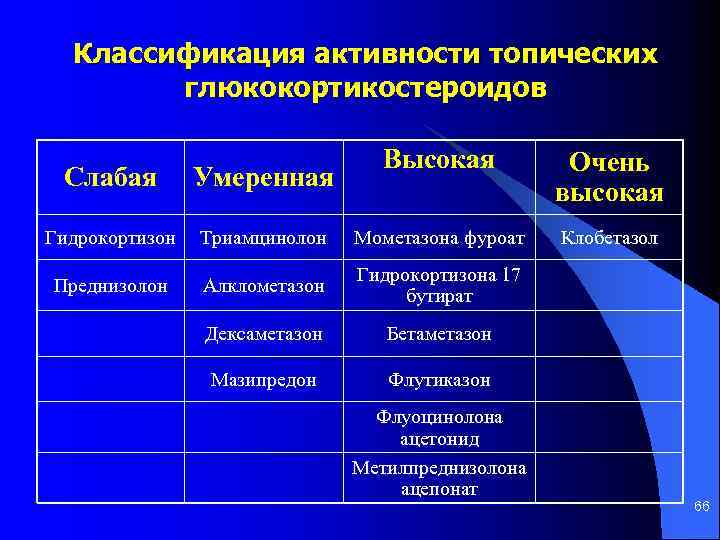 Классификация активности топических глюкокортикостероидов

| Слабая | Умеренная | Высокая | Очень высокая |
|---|---|---|---|
| Гидрокортизон | Триамцинолон | Мометазона фуроат | Клобетазол |
| Преднизолон | Алклометазон | Гидрокортизона 17 бутират | |
| | Дексаметазон | Бетаметазон | |
| | Мазипредон | Флутиказон | |
| | | Флуоцинолона ацетонид | |
| | | Метилпреднизолона ацепонат | |

66